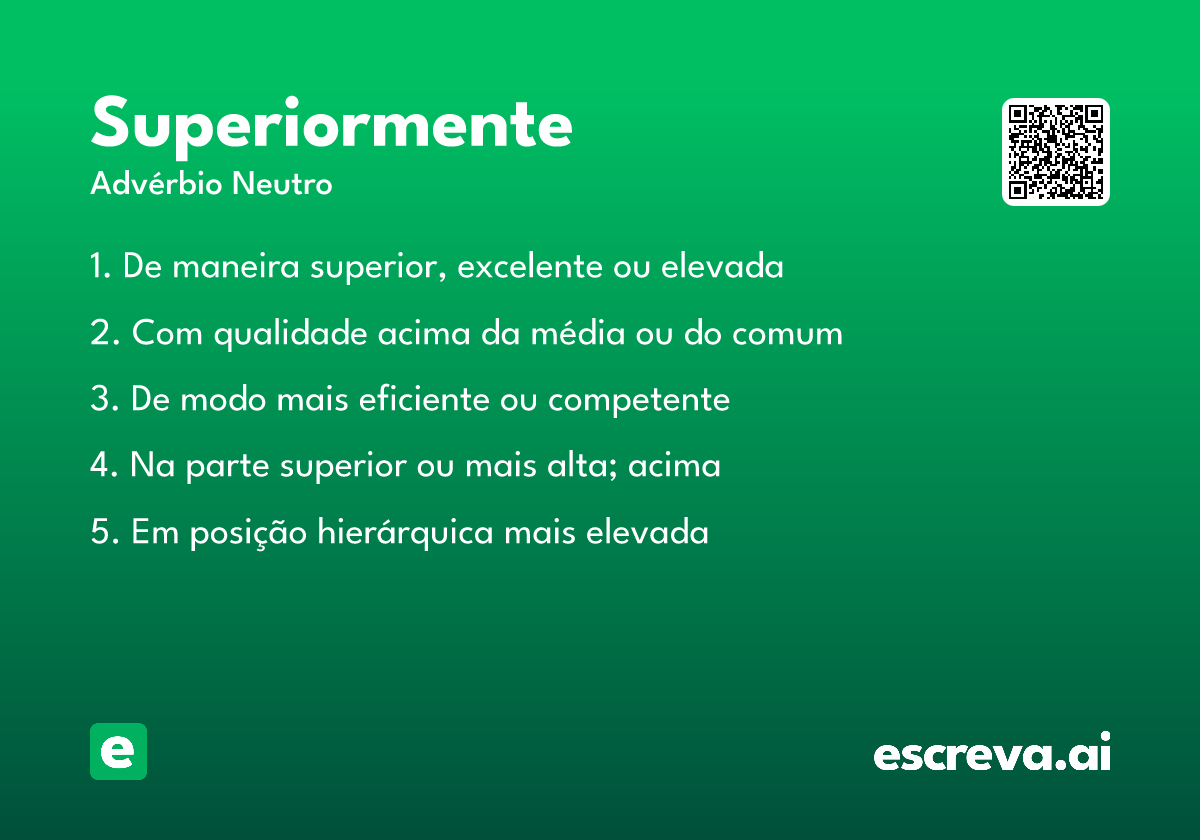 Superiormente
Advérbio Neutro

1. De maneira superior, excelente ou elevada

2. Com qualidade acima da média ou do comum

3. De modo mais eficiente ou competente

4. Na parte superior ou mais alta; acima

5. Em posição hierárquica mais elevada

e

escreva.ai